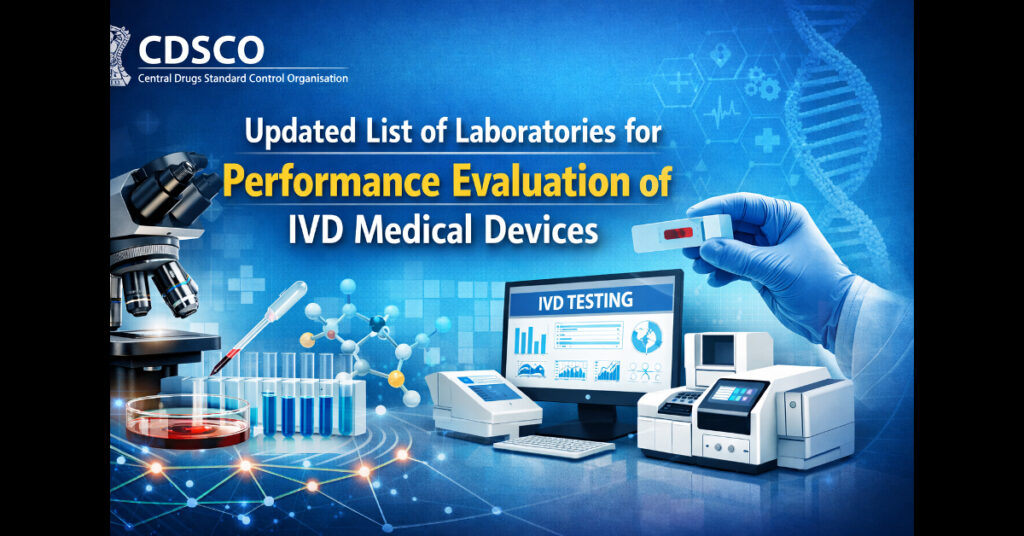 CDSCO
Central Drugs Standard Control Organisation

Updated List of Laboratories for
Performance Evaluation of
IVD Medical Devices

IVD TESTING